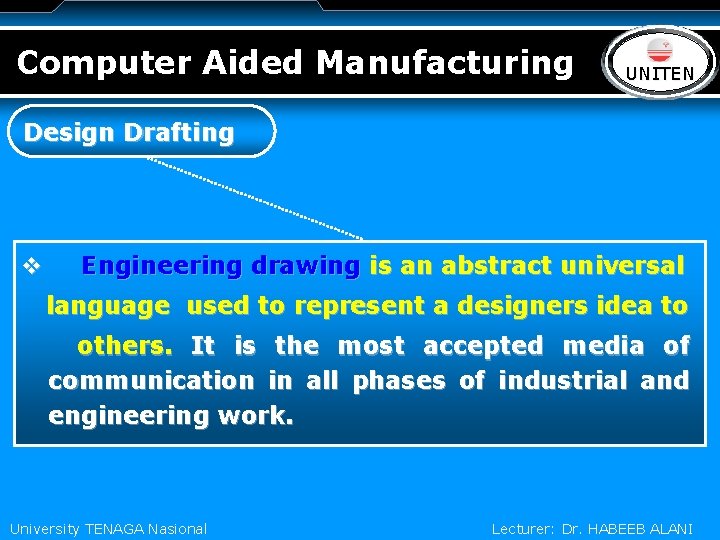 Computer Aided Manufacturing

UNITEN

Design Drafting

❖ Engineering drawing is an abstract universal language used to represent a designers idea to others. It is the most accepted media of communication in all phases of industrial and engineering work.

University TENAGA Nasional

Lecturer: Dr. HABEEB ALANI